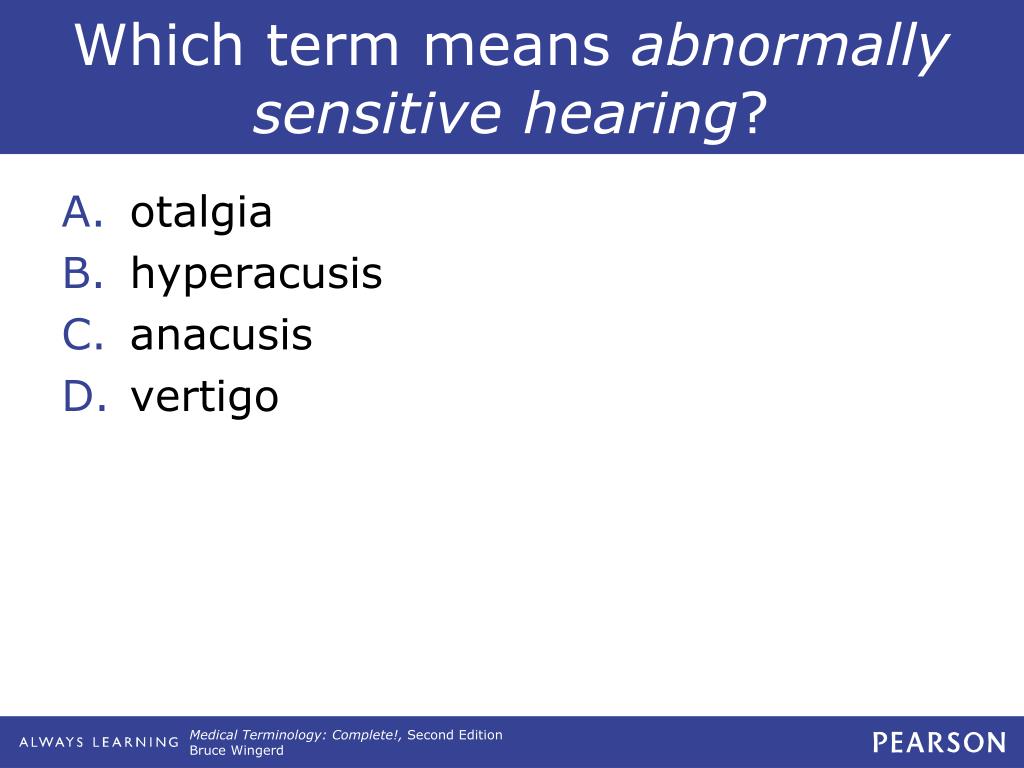 Which term means abnormally sensitive hearing?

A. otalgia
B. hyperacusis
C. anacusis
D. vertigo

ALWAYS LEARNING Medical Terminology: Complete!, Second Edition
Bruce Wingerd

PEARSON